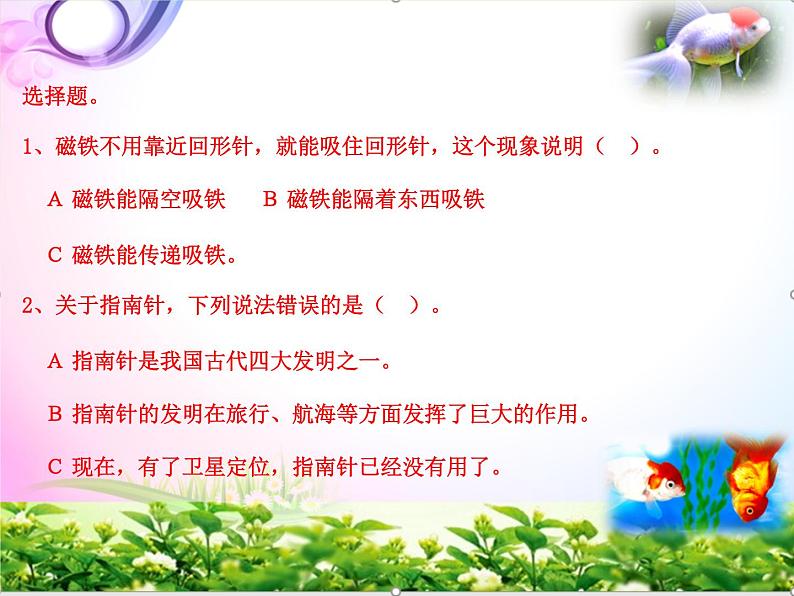 选择题。

1、磁铁不用靠近回形针，就能吸住回形针，这个现象说明（　）。

A 磁铁能隔空吸铁　　B 磁铁能隔着东西吸铁

C 磁铁能传递吸铁。

2、关于指南针，下列说法错误的是（　）。

A 指南针是我国古代四大发明之一。

B 指南针的发明在旅行、航海等方面发挥了巨大的作用。

C 现在，有了卫星定位，指南针已经没有用了。